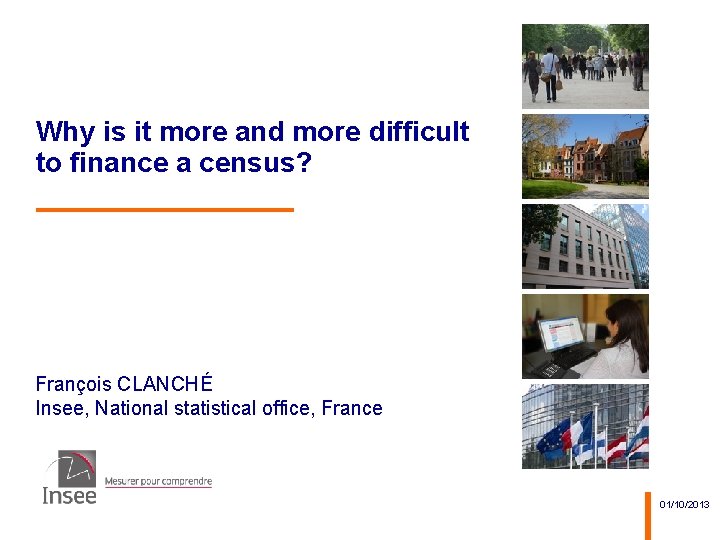 Why is it more and more difficult to finance a census?

François CLANCHÉ
Insee, National statistical office, France

Insee
Mesurer pour comprendre

01/10/2013